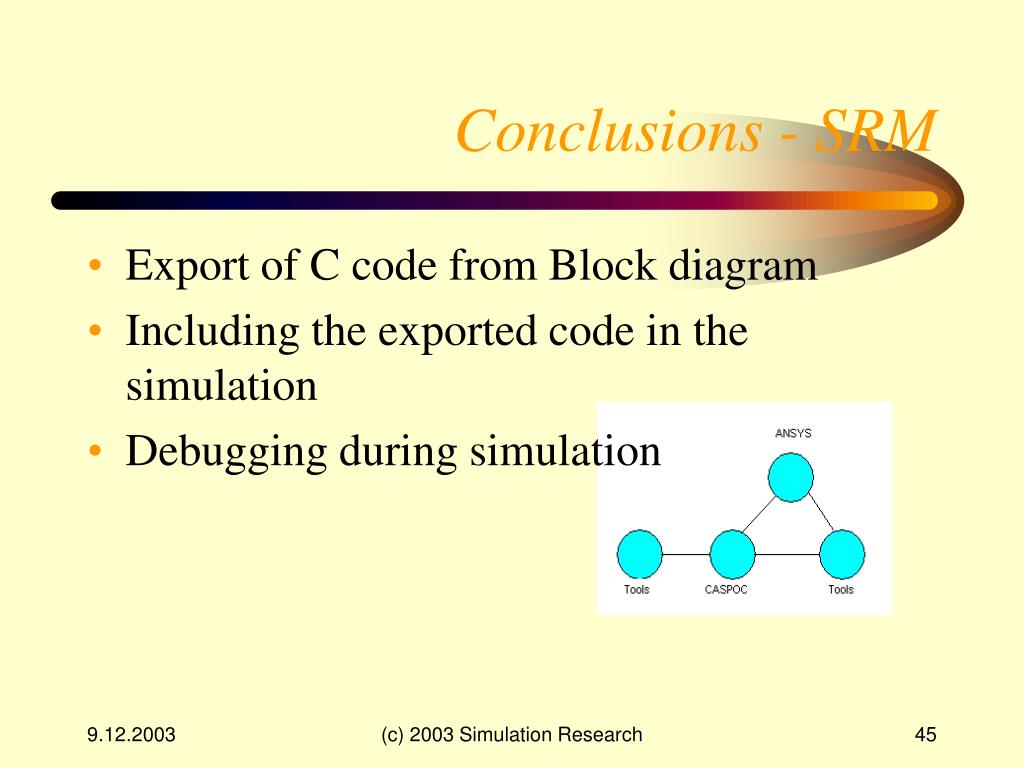 Conclusions - SRM

• Export of C code from Block diagram
• Including the exported code in the simulation
• Debugging during simulation

ANSYS
Tools
CASPOC
Tools

9.12.2003
(c) 2003 Simulation Research
45